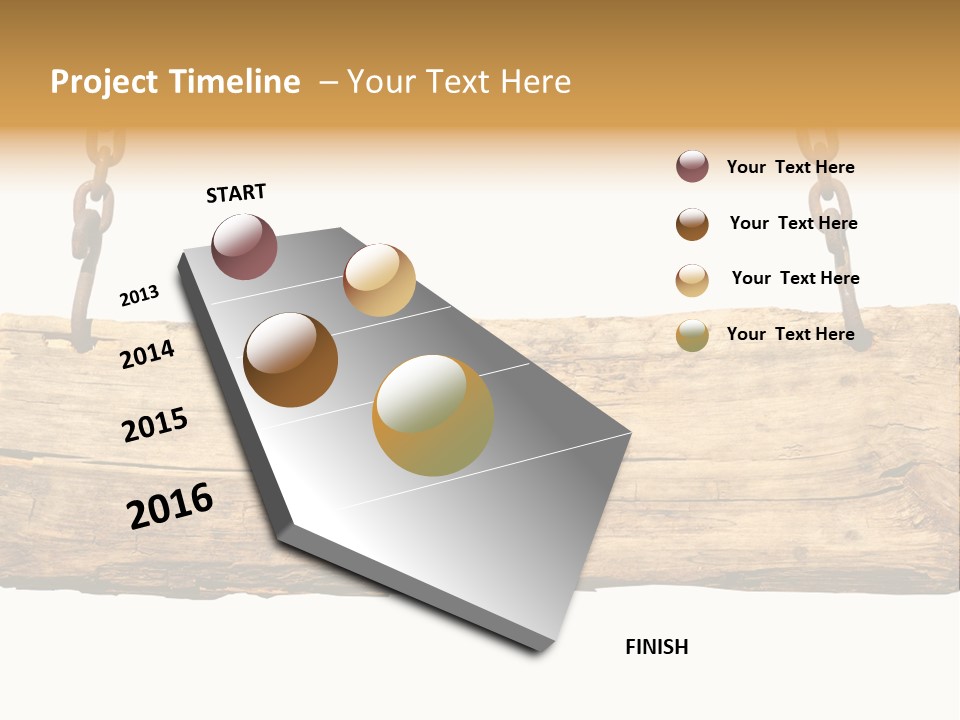 Project Timeline – Your Text Here

START

2013

2014

2015

2016

FINISH

Your Text Here

Your Text Here

Your Text Here

Your Text Here